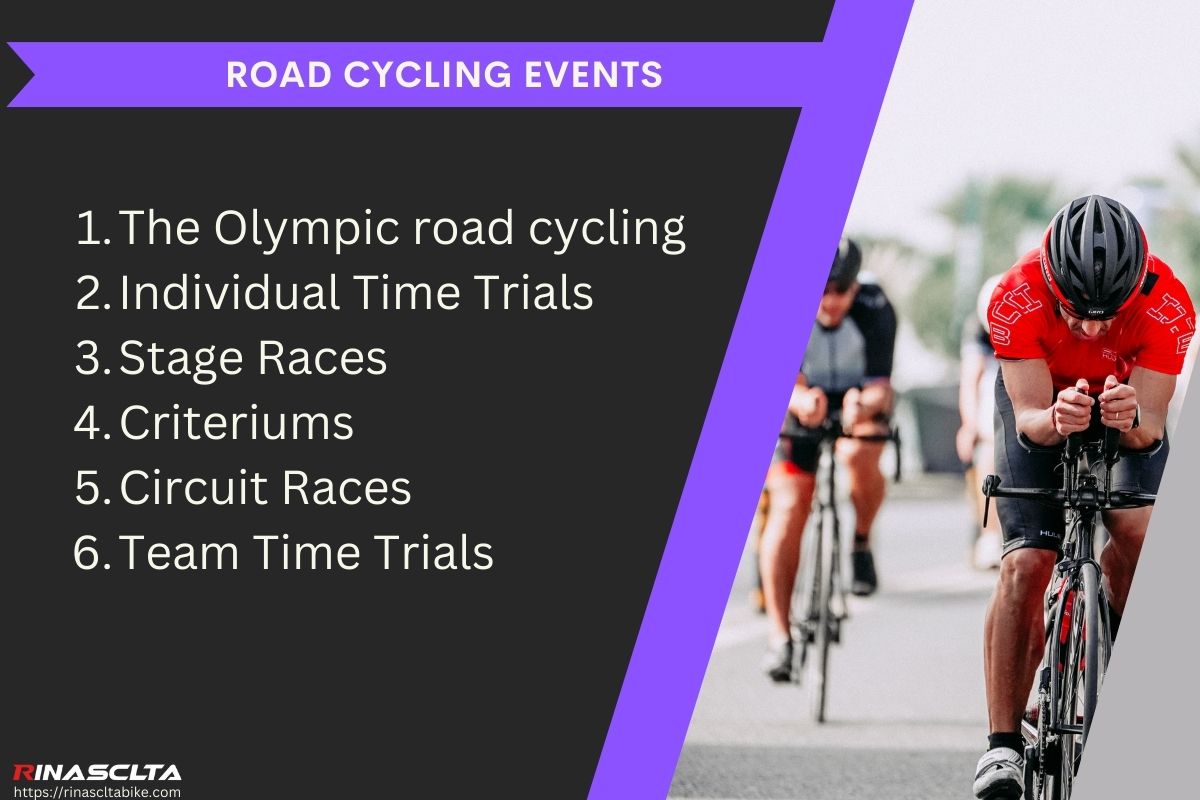 ROAD CYCLING EVENTS

1. The Olympic road cycling
2. Individual Time Trials
3. Stage Races
4. Criteriums
5. Circuit Races
6. Team Time Trials

RINASCLTA
https://rinascltabike.com